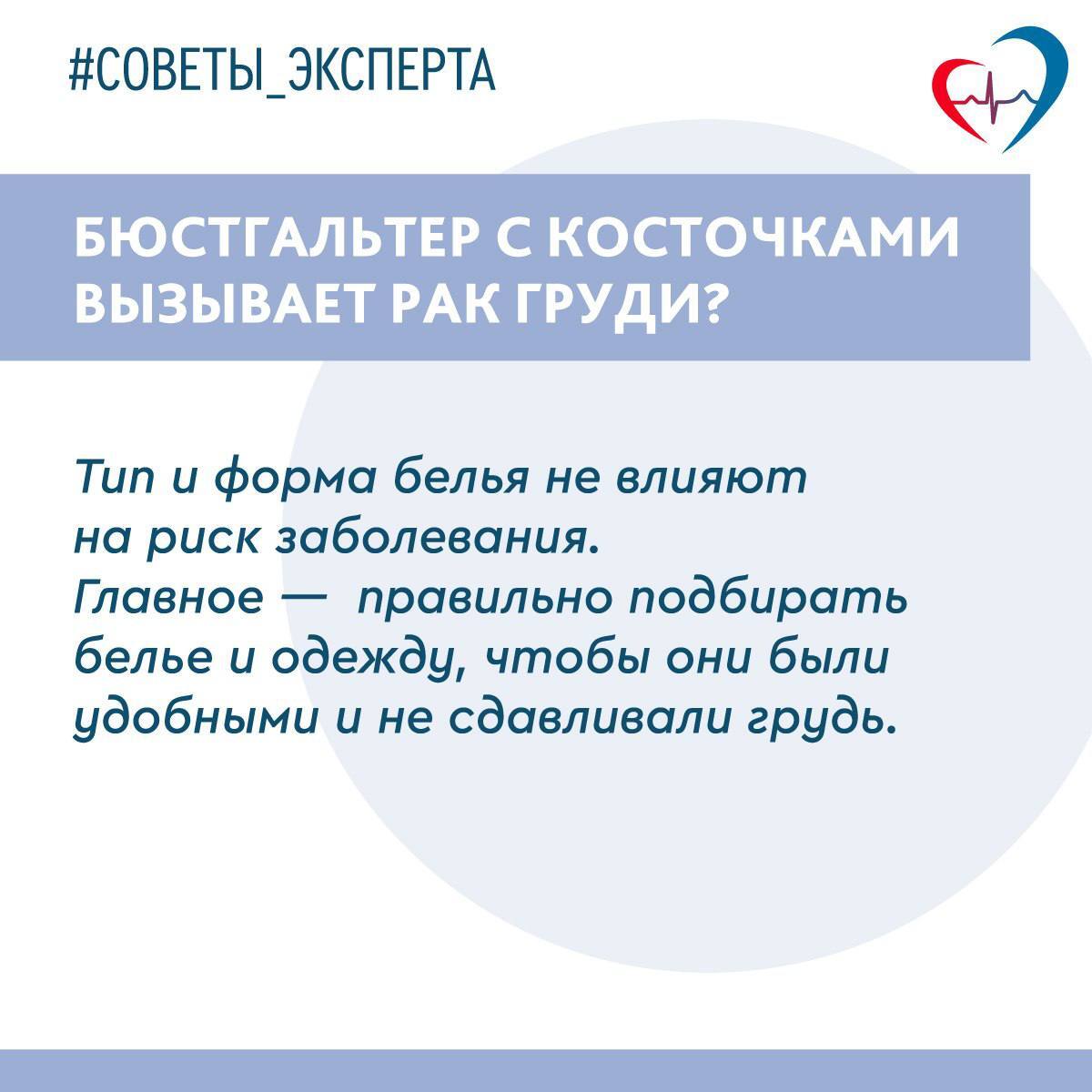 #СОВЕТЫ_ЭКСПЕРТА

БЮСТГАЛЬТЕР С КОСТОЧКАМИ ВЫЗЫВАЕТ РАК ГРУДИ?

Тип и форма белья не влияют на риск заболевания.
Главное — правильно подбирать белье и одежду, чтобы они были удобными и не сдавливали грудь.